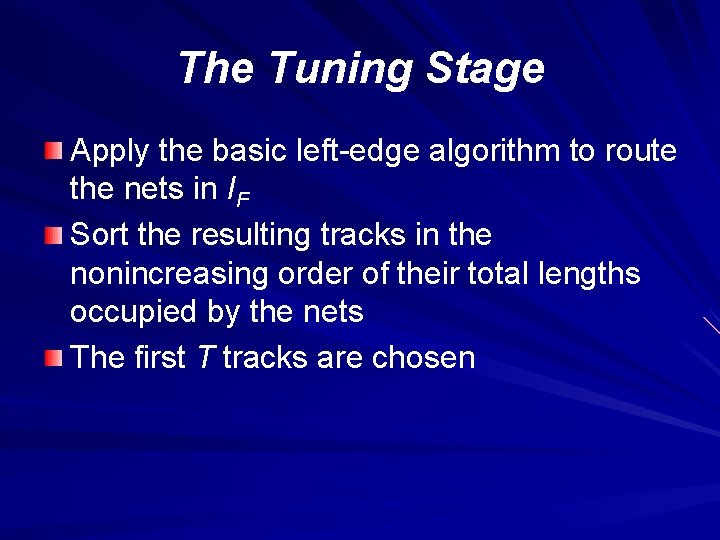 The Tuning Stage

Apply the basic left-edge algorithm to route the nets in $I_F$

Sort the resulting tracks in the nonincreasing order of their total lengths occupied by the nets

The first $T$ tracks are chosen